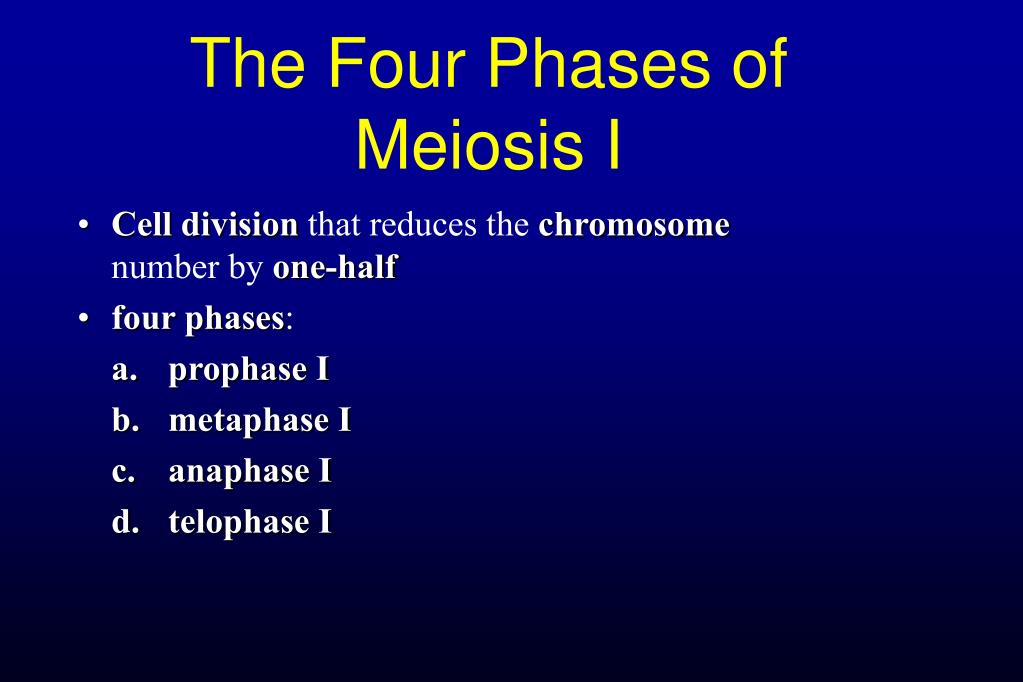 The Four Phases of Meiosis I

• Cell division that reduces the chromosome number by one-half

• four phases:

a. prophase I

b. metaphase I

c. anaphase I

d. telophase I